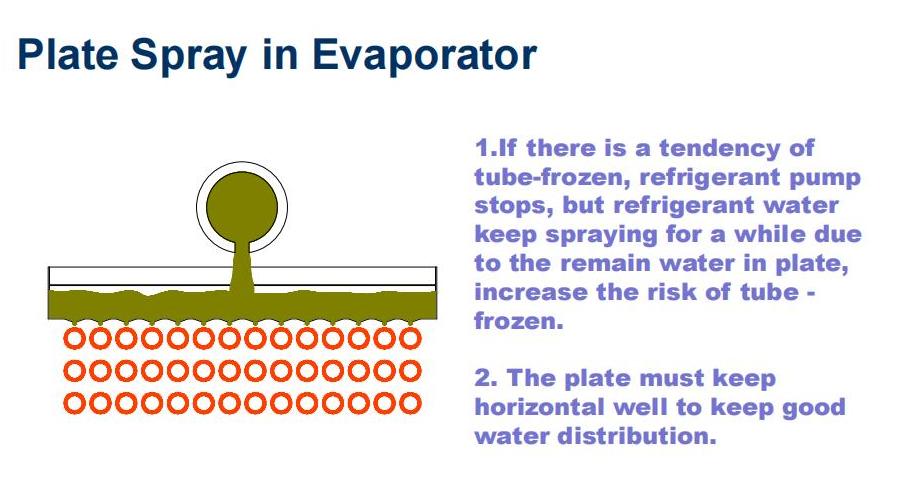 Plate Spray in Evaporator

1.If there is a tendency of tube-frozen, refrigerant pump stops, but refrigerant water keep spraying for a while due to the remain water in plate, increase the risk of tube - frozen.

2. The plate must keep horizontal well to keep good water distribution.